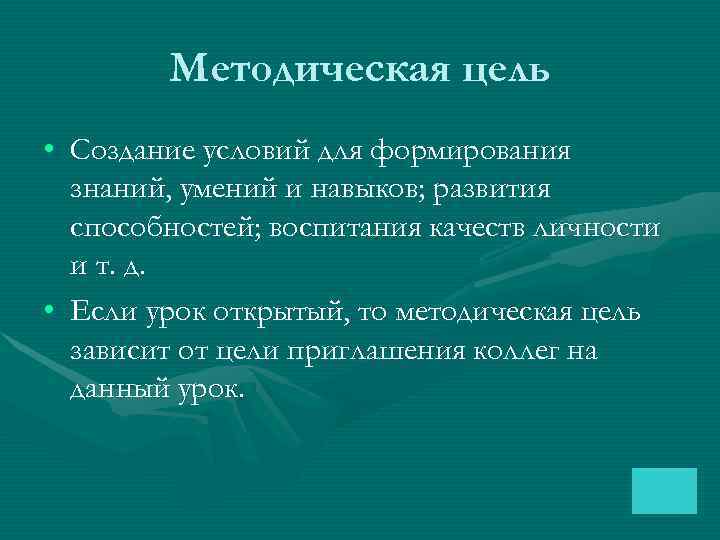 Методическая цель

• Создание условий для формирования знаний, умений и навыков; развития способностей; воспитания качеств личности и т. д.

• Если урок открытый, то методическая цель зависит от цели приглашения коллег на данный урок.